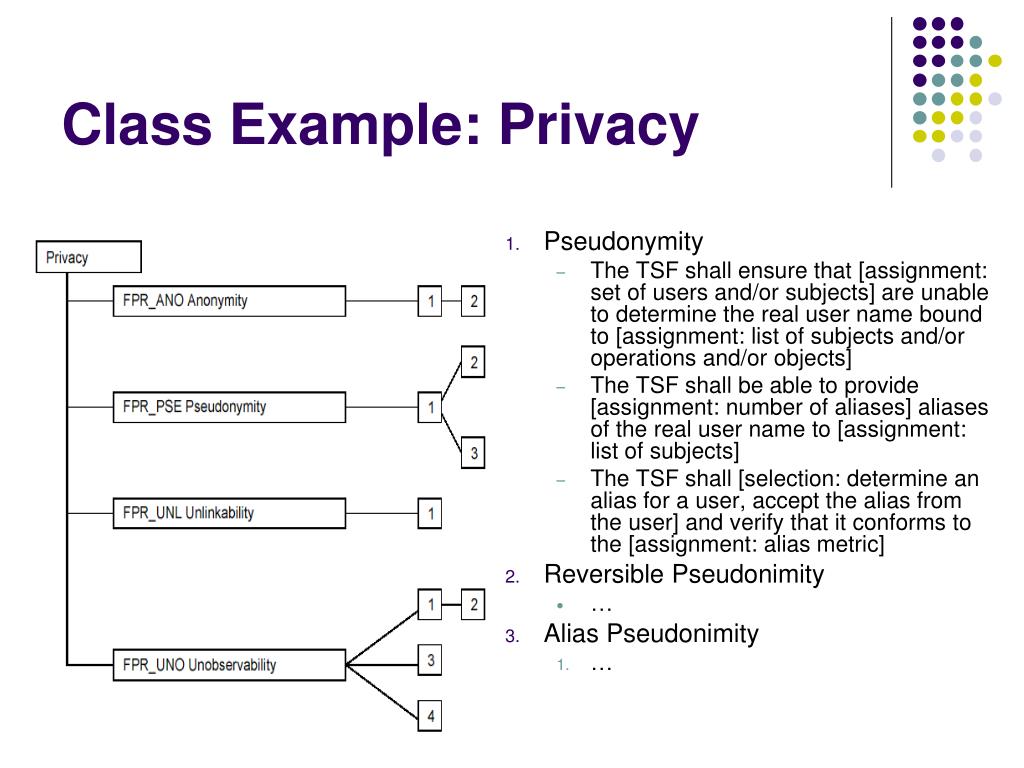 Class Example: Privacy

Privacy

FPR_ANO Anonymity 1 2

FPR_PSE Pseudonymity 1 2 3

FPR_UNL Unlinkability 1

FPR_UNO Unobservability 1 2 3 4

1. Pseudonymity
– The TSF shall ensure that [assignment: set of users and/or subjects] are unable to determine the real user name bound to [assignment: list of subjects and/or operations and/or objects]
– The TSF shall be able to provide [assignment: number of aliases] aliases of the real user name to [assignment: list of subjects]
– The TSF shall [selection: determine an alias for a user, accept the alias from the user] and verify that it conforms to the [assignment: alias metric]
2. Reversible Pseudonimity
• …
3. Alias Pseudonimity
1. …